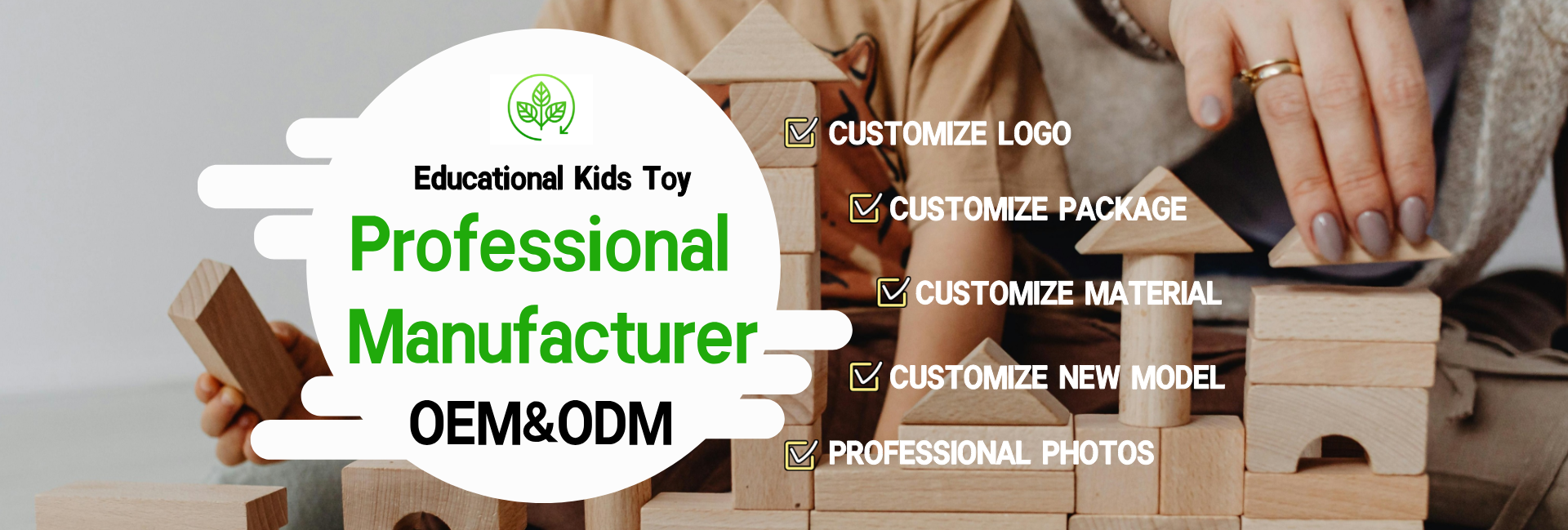 Educational Kids Toy

Professional Manufacturer

OEM&ODM

CUSTOMIZE LOGO

CUSTOMIZE PACKAGE

CUSTOMIZE MATERIAL

CUSTOMIZE NEW MODEL

PROFESSIONAL PHOTOS